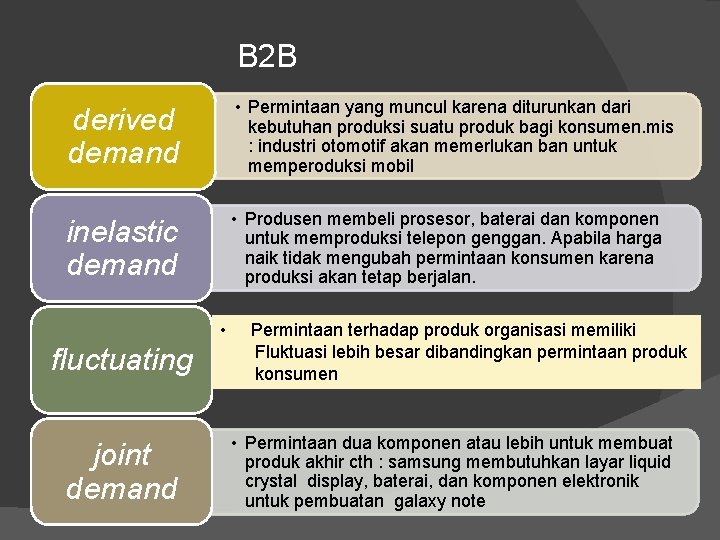 B2B

derived demand

• Permintaan yang muncul karena diturunkan dari kebutuhan produksi suatu produk bagi konsumen.mis : industri otomotif akan memerlukan ban untuk memperoduksi mobil

inelastic demand

• Produsen membeli prosesor, baterai dan komponen untuk memproduksi telepon genggan. Apabila harga naik tidak mengubah permintaan konsumen karena produksi akan tetap berjalan.

fluctuating

• Permintaan terhadap produk organisasi memiliki Fluktuasi lebih besar dibandingkan permintaan produk konsumen

joint demand

• Permintaan dua komponen atau lebih untuk membuat produk akhir cth : samsung membutuhkan layar liquid crystal display, baterai, dan komponen elektronik untuk pembuatan galaxy note